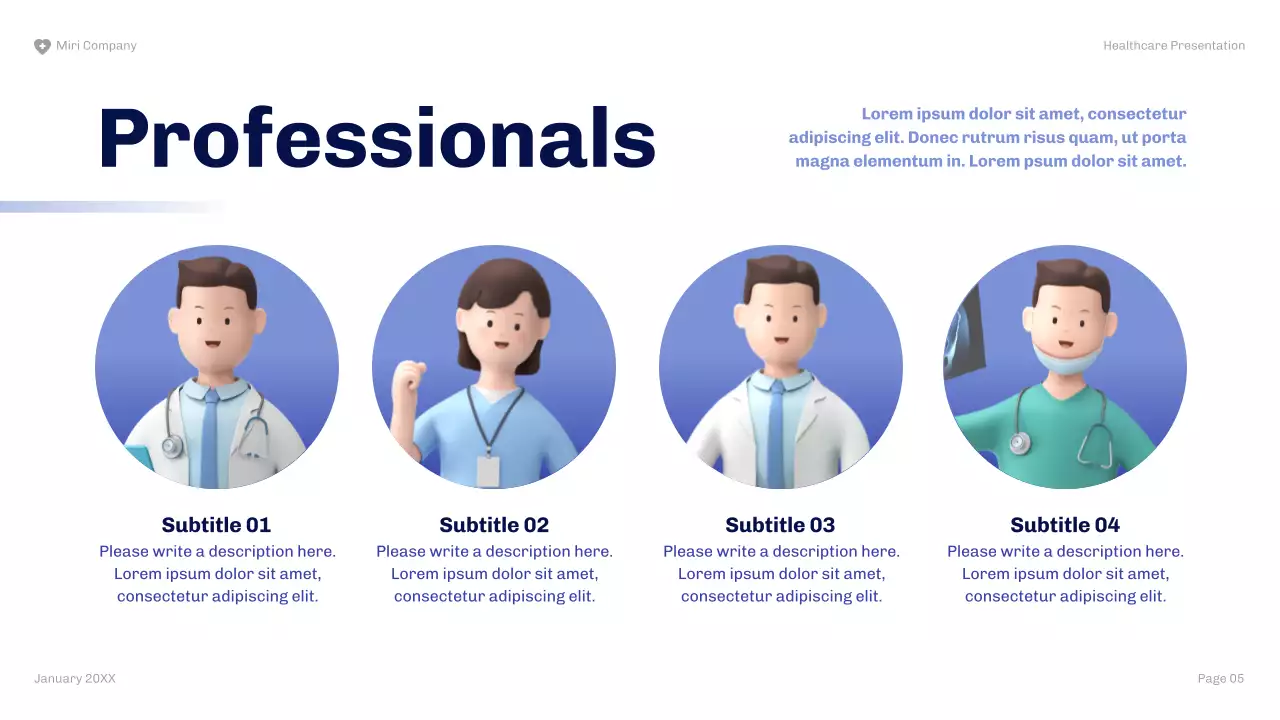 Miri Company

Healthcare Presentation

Professionals

Lorem ipsum dolor sit amet, consectetur adipiscing elit. Donec rutrum risus quam, ut porta magna elementum in. Lorem psum dolor sit amet.

Subtitle 01
Please write a description here. Lorem ipsum dolor sit amet, consectetur adipiscing elit.

Subtitle 02
Please write a description here. Lorem ipsum dolor sit amet, consectetur adipiscing elit.

Subtitle 03
Please write a description here. Lorem ipsum dolor sit amet, consectetur adipiscing elit.

Subtitle 04
Please write a description here. Lorem ipsum dolor sit amet, consectetur adipiscing elit.

January 20XX

Page 05